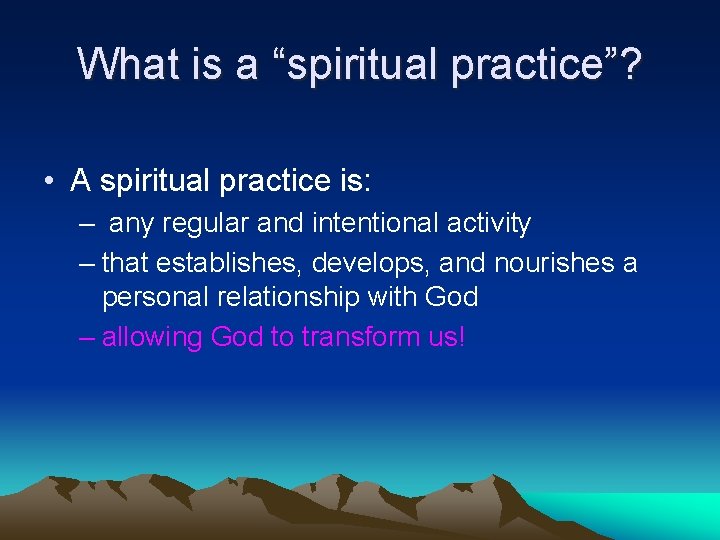 What is a “spiritual practice”?

• A spiritual practice is:
– any regular and intentional activity
– that establishes, develops, and nourishes a personal relationship with God
– allowing God to transform us!